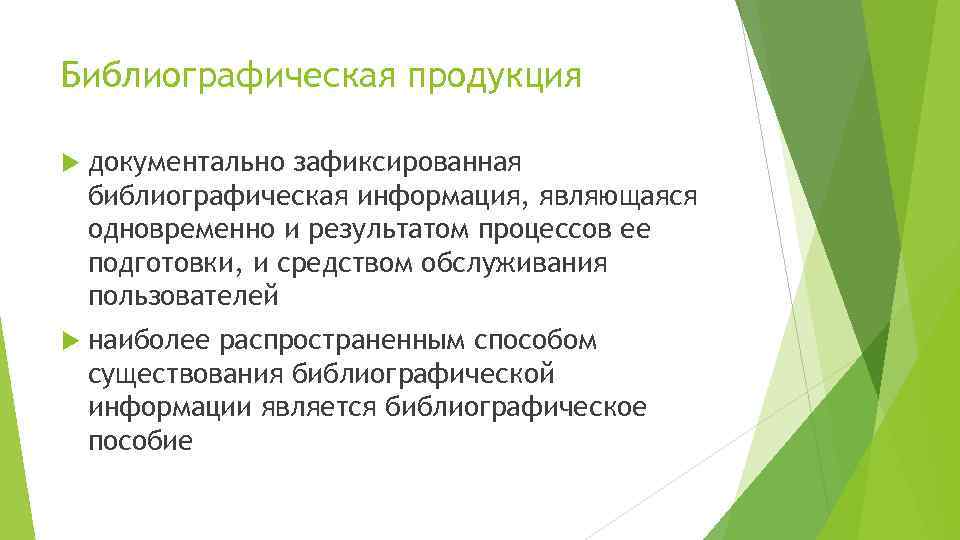 Библиографическая продукция

документально зафиксированная библиографическая информация, являющаяся одновременно и результатом процессов ее подготовки, и средством обслуживания пользователей

наиболее распространенным способом существования библиографической информации является библиографическое пособие